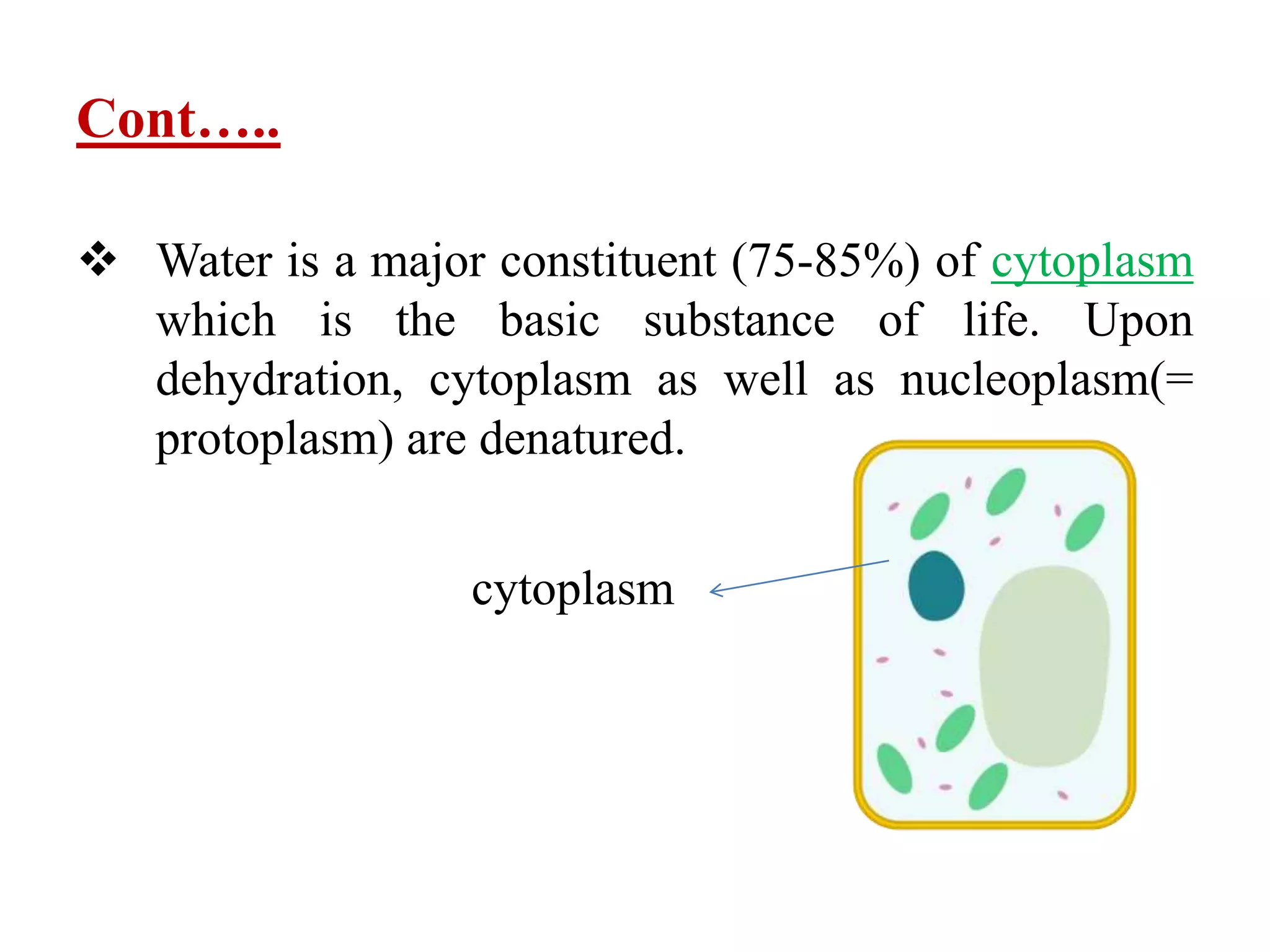 Cont…..

❖ Water is a major constituent (75-85%) of cytoplasm which is the basic substance of life. Upon dehydration, cytoplasm as well as nucleoplasm(= protoplasm) are denatured.

cytoplasm